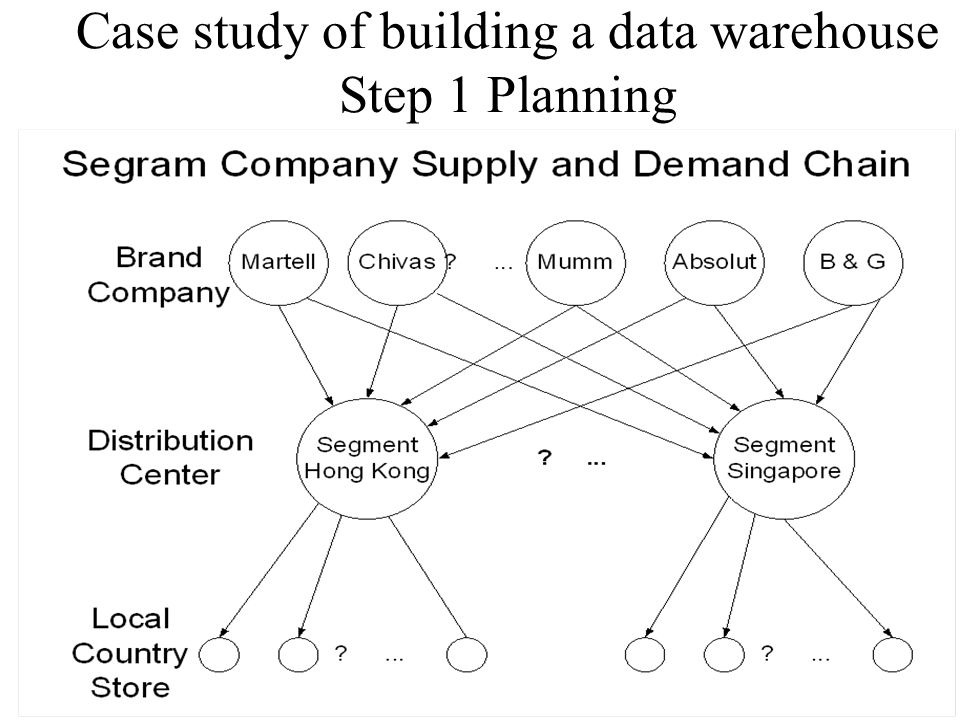 Case study of building a data warehouse
Step 1 Planning

Segram Company Supply and Demand Chain

Brand Company

Martell

Chivas

? ...

Mumm

Absolut

B & G

Distribution Center

Segment Hong Kong

? ...

Segment Singapore

Local Country Store

? ...

? ...